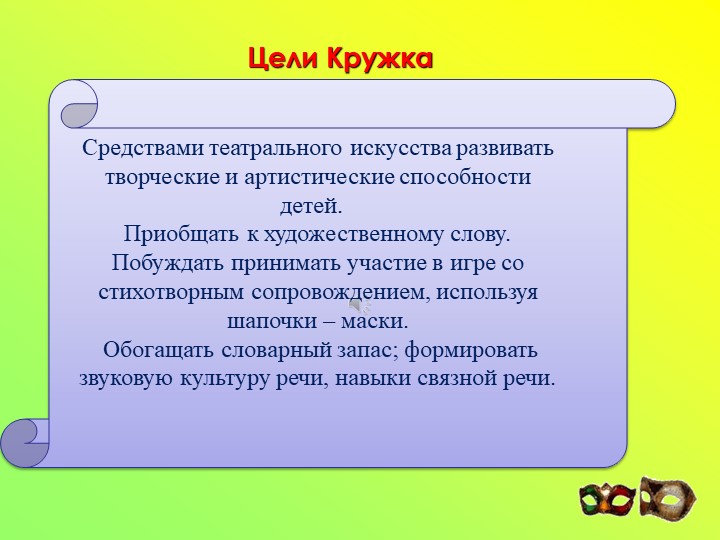 Цели Кружка

Средствами театрального искусства развивать творческие и артистические способности детей.
Приобщать к художественному слову.
Побуждать принимать участие в игре со стихотворным сопровождением, используя шапочки – маски.
Обогащать словарный запас; формировать звуковую культуру речи, навыки связной речи.